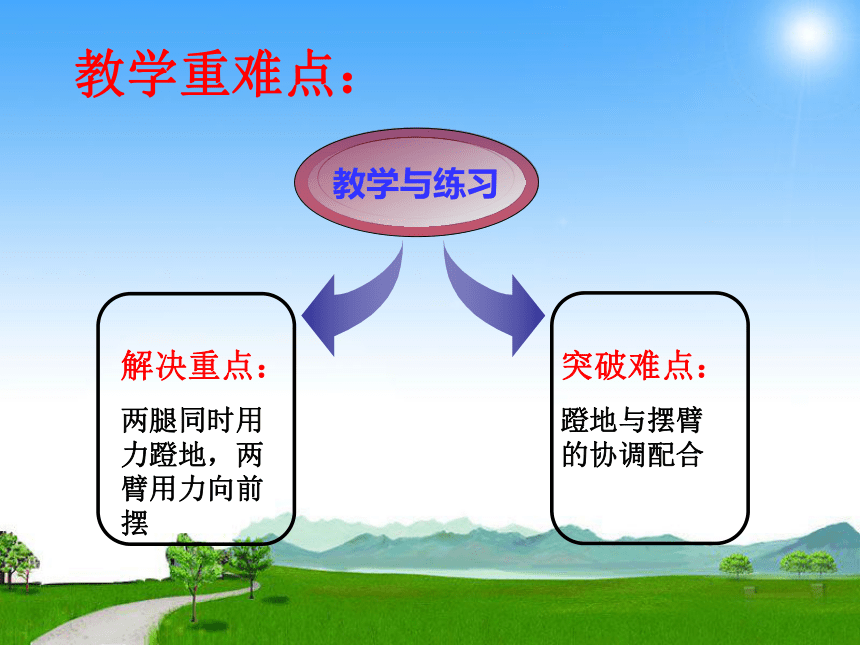 教学重难点：

教学与练习

解决重点：

两腿同时用力蹬地，两臂用力向前摆

突破难点：

蹬地与摆臂的协调配合